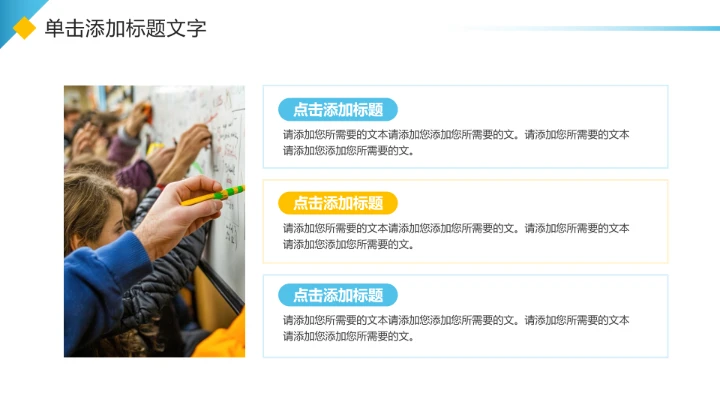 单击添加标题文字

点击添加标题

请添加您所需要的文本请添加您添加您所需要的文。请添加您所需要的文本请添加您添加您所需要的文。

点击添加标题

请添加您所需要的文本请添加您添加您所需要的文。请添加您所需要的文本请添加您添加您所需要的文。

点击添加标题

请添加您所需要的文本请添加您添加您所需要的文。请添加您所需要的文本请添加您添加您所需要的文。